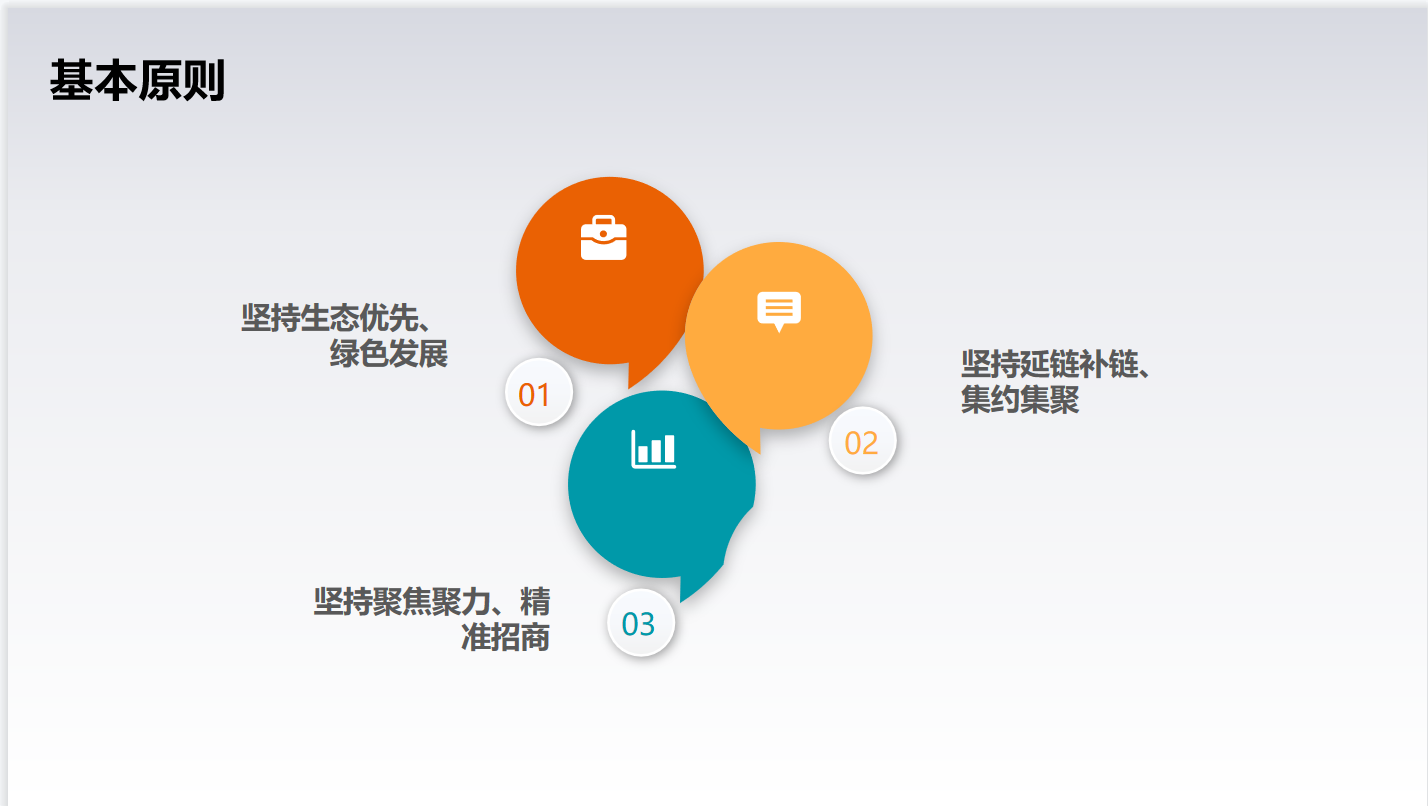 基本原则

坚持生态优先、绿色发展

01

坚持延链补链、集约集聚

02

坚持聚焦聚力、精准招商

03